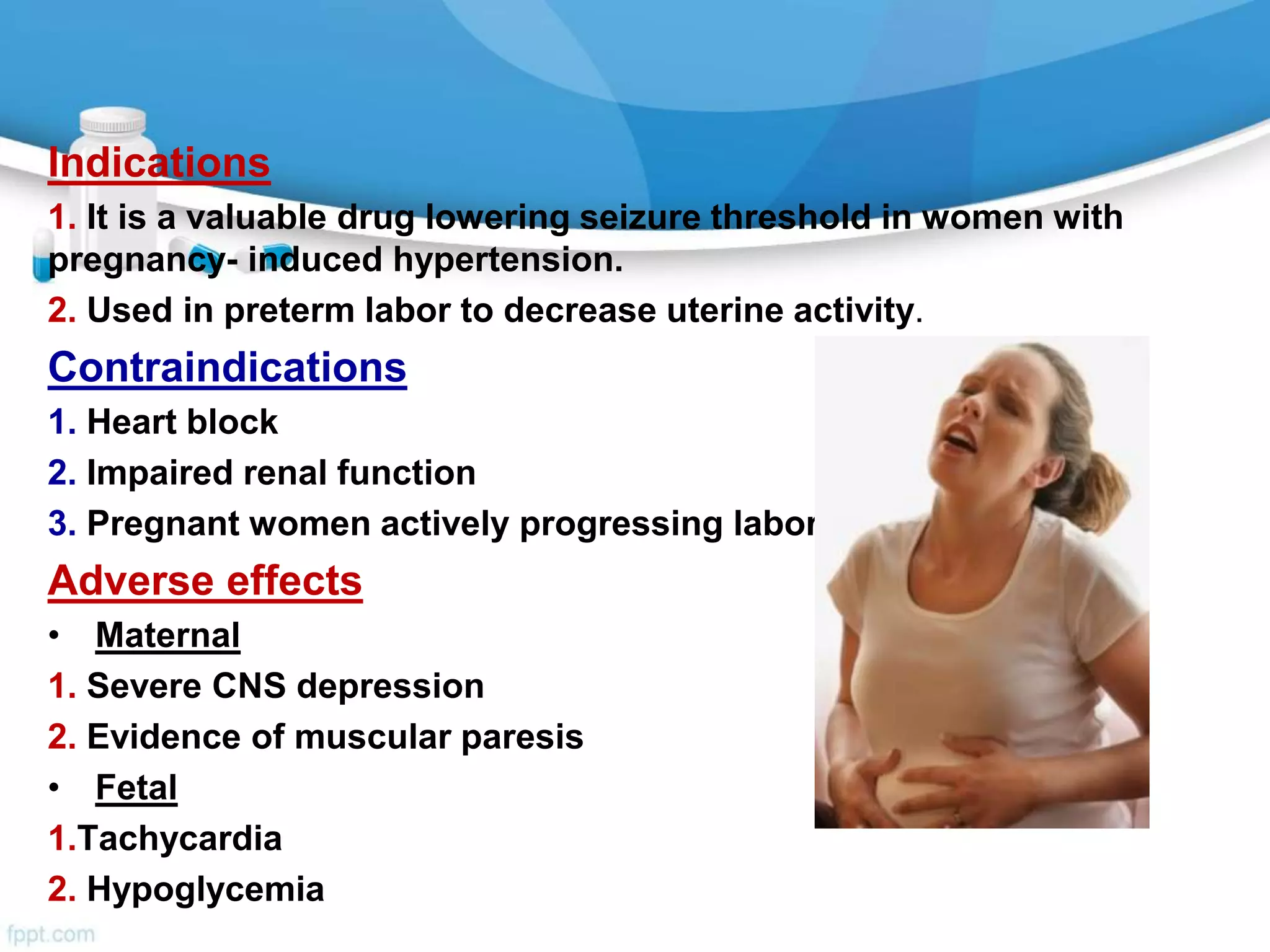 Indications

1. It is a valuable drug lowering seizure threshold in women with pregnancy- induced hypertension.

2. Used in preterm labor to decrease uterine activity.

Contraindications

1. Heart block

2. Impaired renal function

3. Pregnant women actively progressing labor

Adverse effects

• Maternal

1. Severe CNS depression

2. Evidence of muscular paresis

• Fetal

1.Tachycardia

2. Hypoglycemia

fppt.com